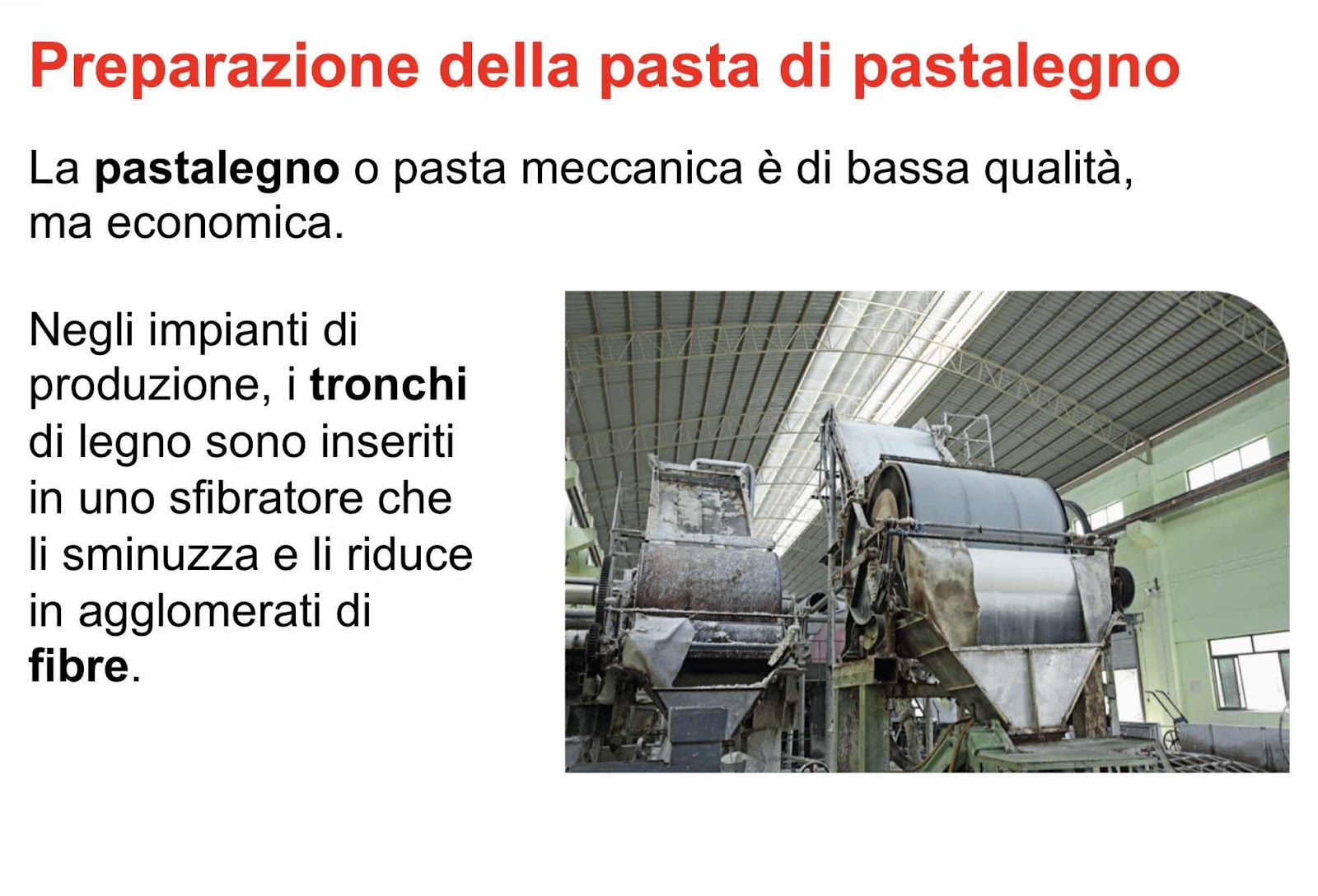 Preparazione della pasta di pastalegno

La pastalegno o pasta meccanica è di bassa qualità, ma economica.

Negli impianti di produzione, i tronchi di legno sono inseriti in uno sfibratore che li sminuzza e li riduce in agglomerati di fibre.